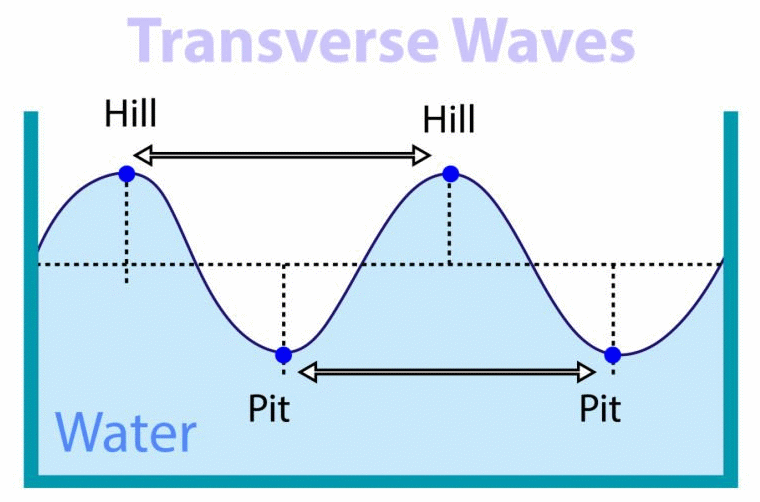 Transverse Waves

Hill

Hill

Pit

Pit

Water